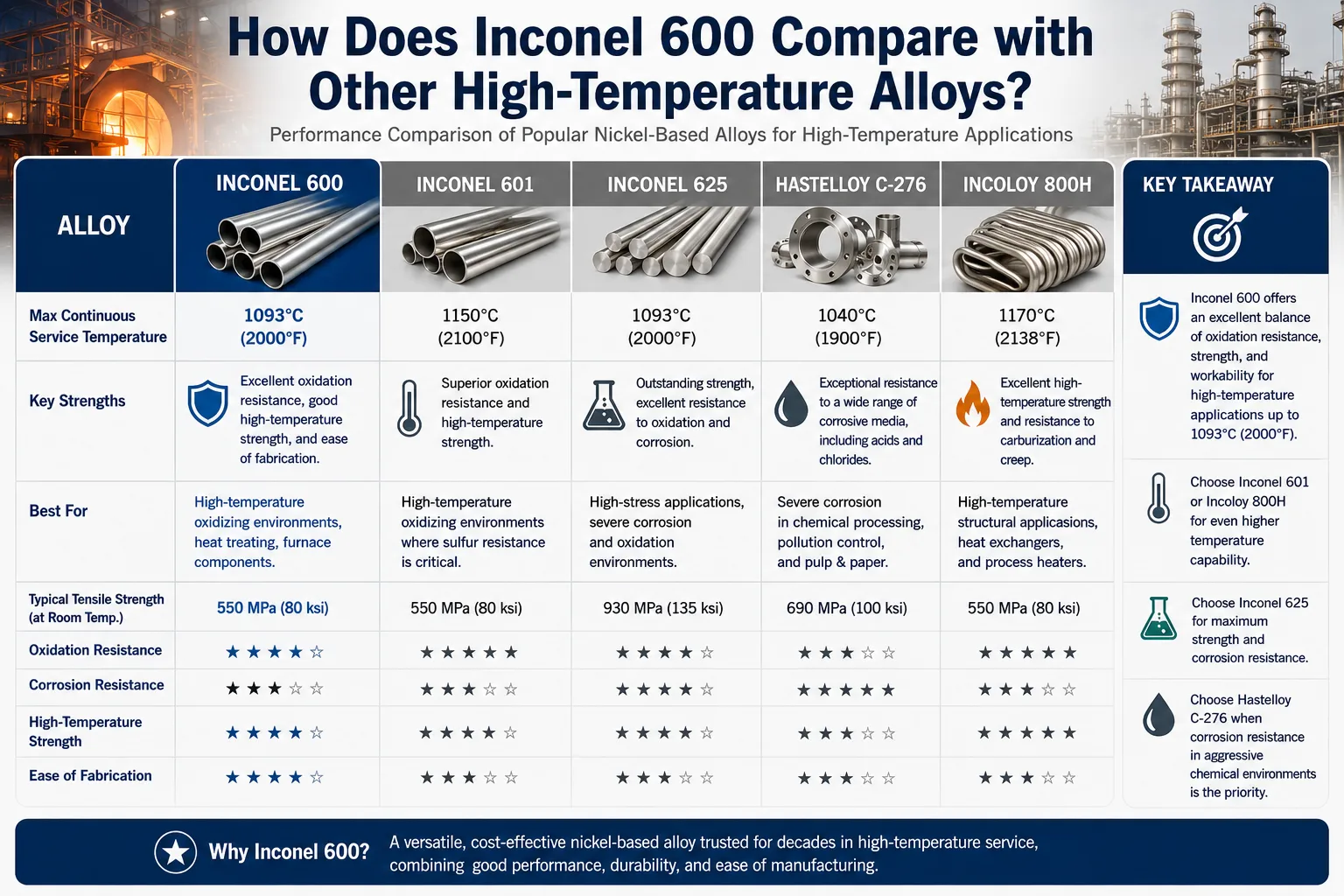 How Does Inconel 600 Compare with Other High-Temperature Alloys?

Performance Comparison of Popular Nickel-Based Alloys for High-Temperature Applications

| ALLOY | INCONEL 600 | INCONEL 601 | INCONEL 625 | HASTELLOY C-276 | INCOLOY 800H |
|---|---|---|---|---|---|
| Max Continuous Service Temperature | 1093°C (2000°F) | 1150°C (2100°F) | 1093°C (2000°F) | 1040°C (1900°F) | 1170°C (2138°F) |
| Key Strengths | Excellent oxidation resistance, good high-temperature strength, and ease of fabrication. | Superior oxidation resistance and high-temperature strength. | Outstanding strength, excellent resistance to oxidation and corrosion. | Exceptional resistance to a wide range of corrosive media, including acids and chlorides. | Excellent high-temperature strength and resistance to carburization and creep. |
| Best For | High-temperature oxidizing environments, heat treating, furnace components. | High-temperature oxidizing environments where sulfur resistance is critical. | High-stress applications, severe corrosion and oxidation environments. | Severe corrosion in chemical processing, pollution control, and pulp & paper. | High-temperature structural applicasions, heat exchangers, and process heaters. |
| Typical Tensile Strength (at Room Temp.) | 550 MPa (80 ksi) | 550 MPa (80 ksi) | 930 MPa (135 ksi) | 690 MPa (100 ksi) | 550 MPa (80 ksi) |
| Oxidation Resistance | ★★★★☆ | ★★★★★ | ★★★★☆ | ★★★☆☆ | ★★★★★ |
| Corrosion Resistance | ★★★☆☆ | ★★★☆☆ | ★★★★☆ | ★★★★★ | ★★★☆☆ |
| High-Temperature Strength | ★★★★☆ | ★★★★☆ | ★★★★☆ | ★★★☆☆ | ★★★★★ |
| Ease of Fabrication | ★★★★☆ | ★★★☆☆ | ★★★☆☆ | ★★★☆☆ | ★★★☆☆ |

KEY TAKEAWAY

Inconel 600 offers an excellent balance of oxidation resistance, strength, and workability for high-temperature applications up to 1093°C (2000°F).

Choose Inconel 601 or Incoloy 800H for even higher temperature capability.

Choose Inconel 625 for maximum strength and corrosion resistance.

Choose Hastelloy C-276 when corrosion resistance in aggressive chemical environments is the priority.

Why Inconel 600? A versatile, cost-effective nickel-based alloy trusted for decades in high-temperature service, combining good performance, durability, and ease of manufacturing.